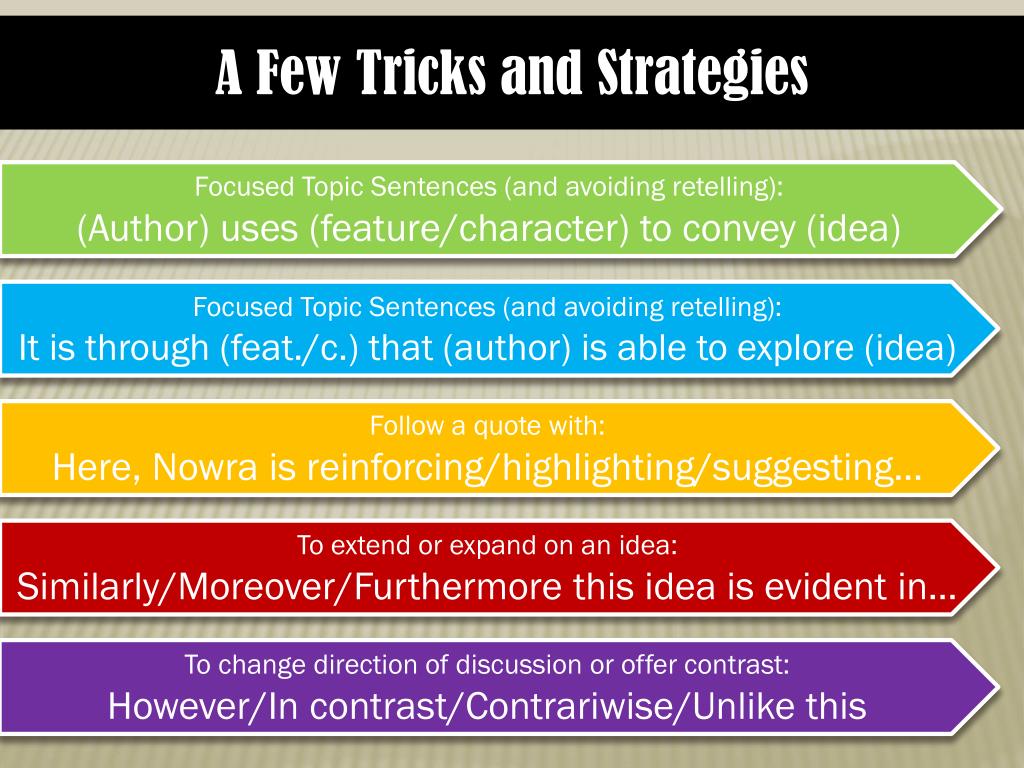 A Few Tricks and Strategies

Focused Topic Sentences (and avoiding retelling):
(Author) uses (feature/character) to convey (idea)

Focused Topic Sentences (and avoiding retelling):
It is through (feat./c.) that (author) is able to explore (idea)

Follow a quote with:
Here, Nowra is reinforcing/highlighting/suggesting…

To extend or expand on an idea:
Similarly/Moreover/Furthermore this idea is evident in…

To change direction of discussion or offer contrast:
However/In contrast/Contrariwise/Unlike this